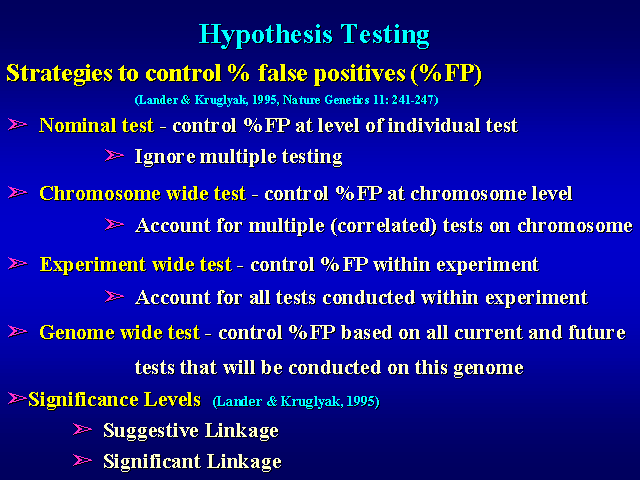 Hypothesis Testing

Strategies to control % false positives (%FP)

(Lander & Kruglyak, 1995, Nature Genetics 11: 241-247)

➢ Nominal test - control %FP at level of individual test

➢ Ignore multiple testing

➢ Chromosome wide test - control %FP at chromosome level

➢ Account for multiple (correlated) tests on chromosome

➢ Experiment wide test - control %FP within experiment

➢ Account for all tests conducted within experiment

➢ Genome wide test - control %FP based on all current and future tests that will be conducted on this genome

➢ Significance Levels (Lander & Kruglyak, 1995)

➢ Suggestive Linkage

➢ Significant Linkage